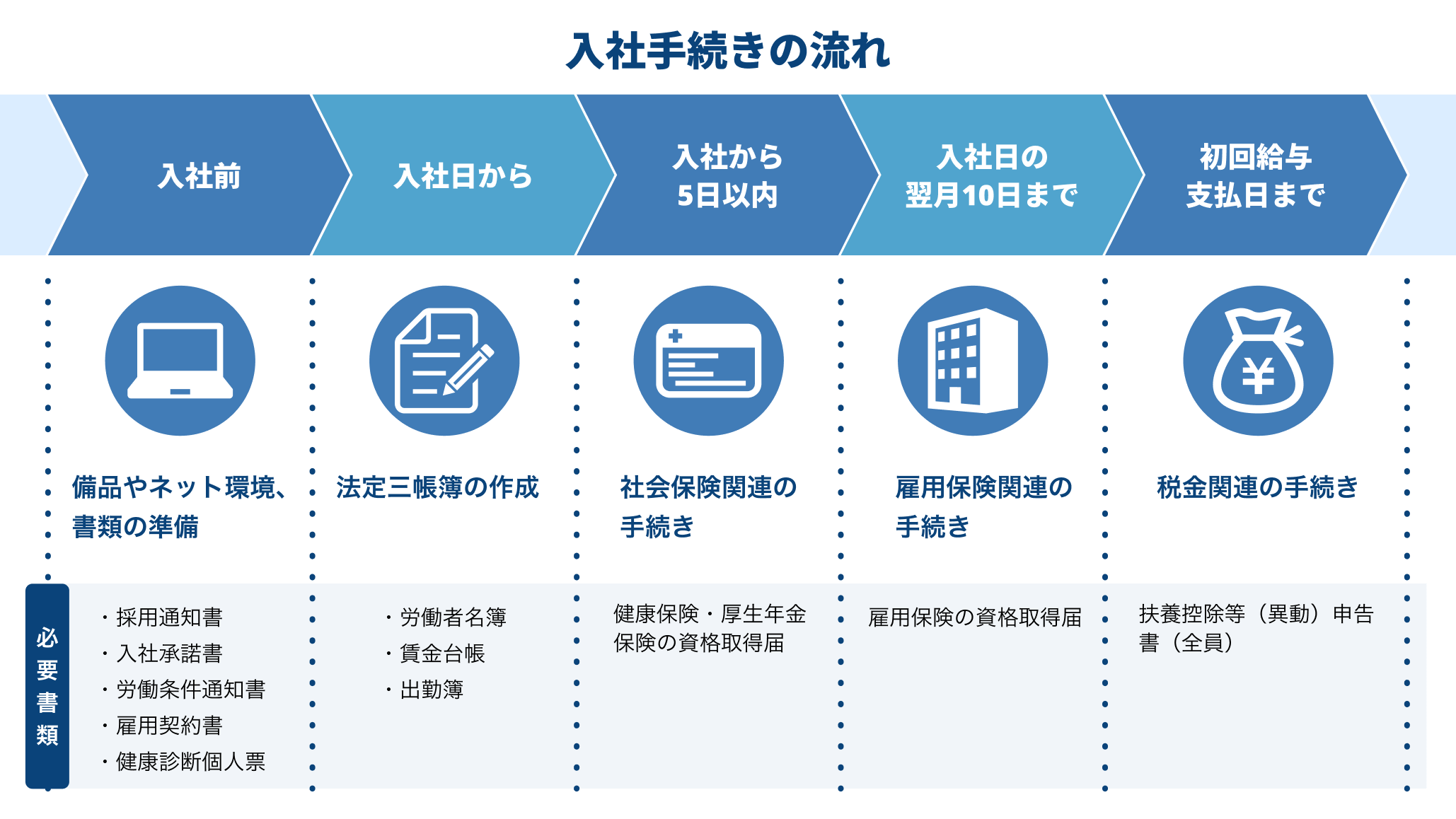 入社手続きの流れ

入社前

入社日から

入社から5日以内

入社日の翌月10日まで

初回給与支払日まで

備品やネット環境、書類の準備

法定三帳簿の作成

社会保険関連の手続き

雇用保険関連の手続き

税金関連の手続き

必要書類

・採用通知書
・入社承諾書
・労働条件通知書
・雇用契約書
・健康診断個人票

・労働者名簿
・賃金台帳
・出勤簿

健康保険・厚生年金保険の資格取得届

雇用保険の資格取得届

扶養控除等（異動）申告書（全員）